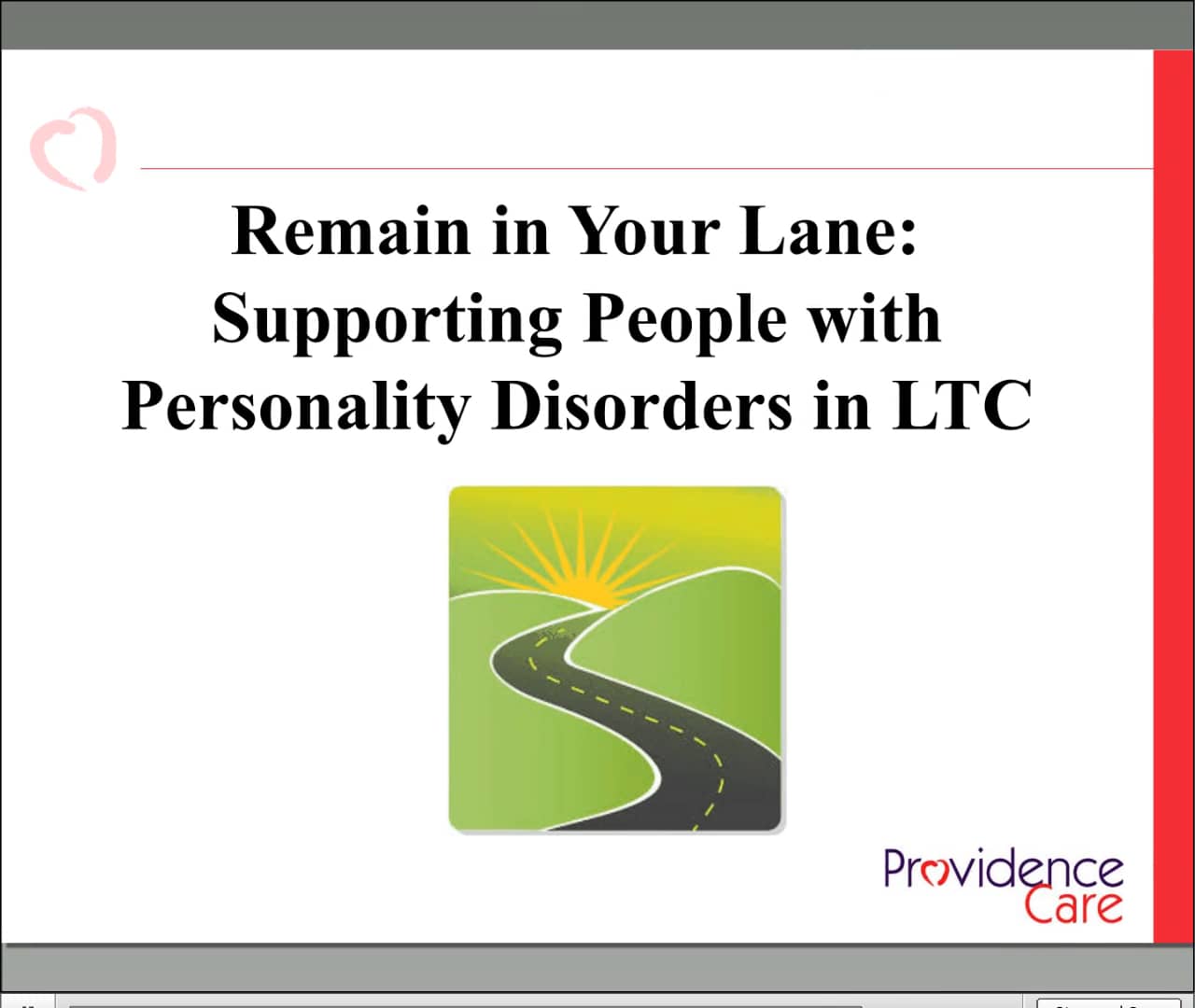 Remain in Your Lane: Supporting People with Personality Disorders in LTC

Providence Care